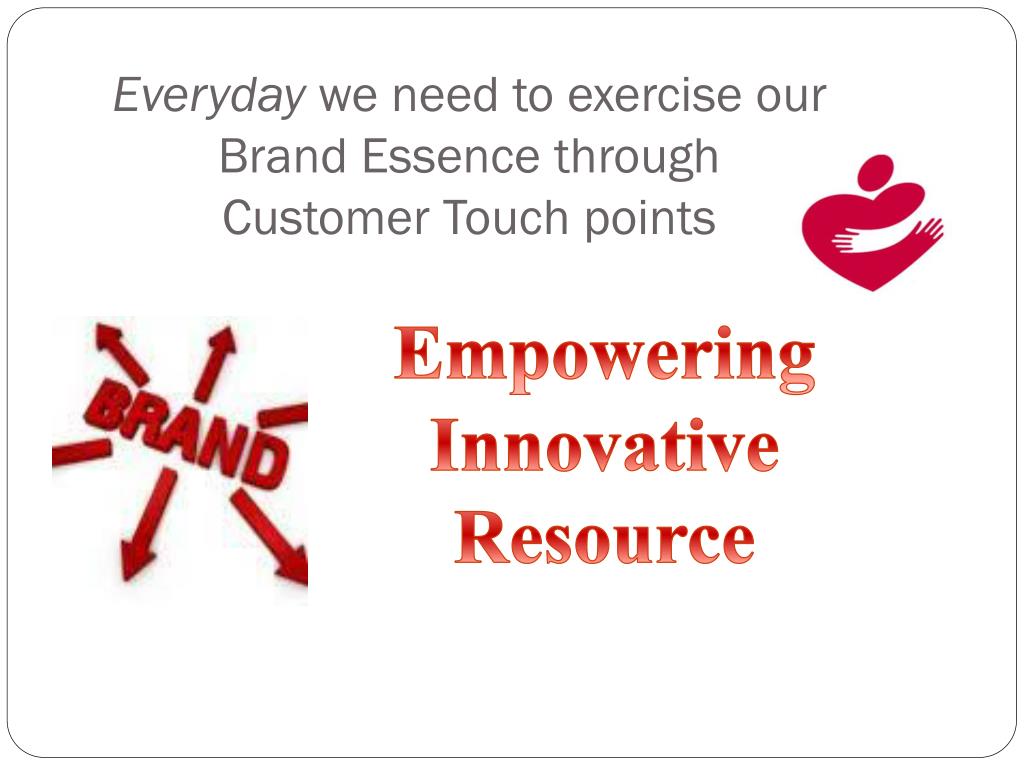 Everyday we need to exercise our Brand Essence through Customer Touch points

BRAND

Empowering
Innovative
Resource